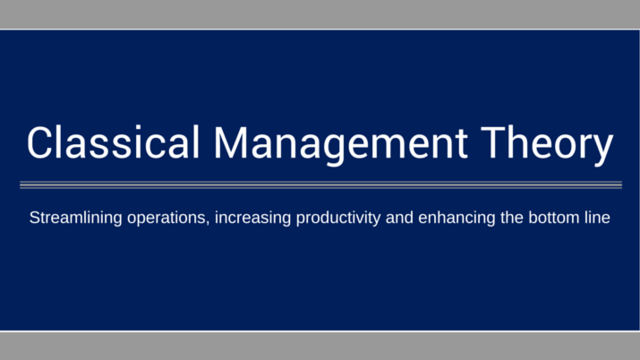 Classical Management Theory

Streamlining operations, increasing productivity and enhancing the bottom line